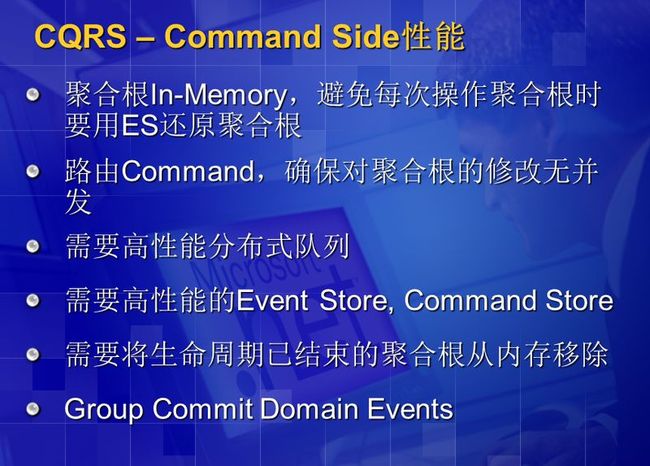 CQRS – Command Side性能

聚合根In-Memory，避免每次操作聚合根时要用ES还原聚合根

路由Command，确保对聚合根的修改无并发

需要高性能分布式队列

需要高性能的Event Store, Command Store

需要将生命周期已结束的聚合根从内存移除

Group Commit Domain Events

Microsoft .net